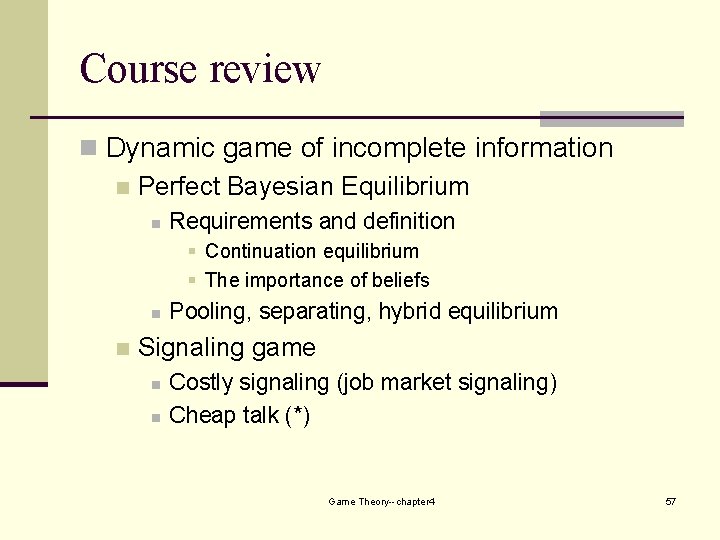 Course review

Dynamic game of incomplete information

Perfect Bayesian Equilibrium

Requirements and definition

Continuation equilibrium

The importance of beliefs

Pooling, separating, hybrid equilibrium

Signaling game

Costly signaling (job market signaling)

Cheap talk (*)

Game Theory--chapter4

57